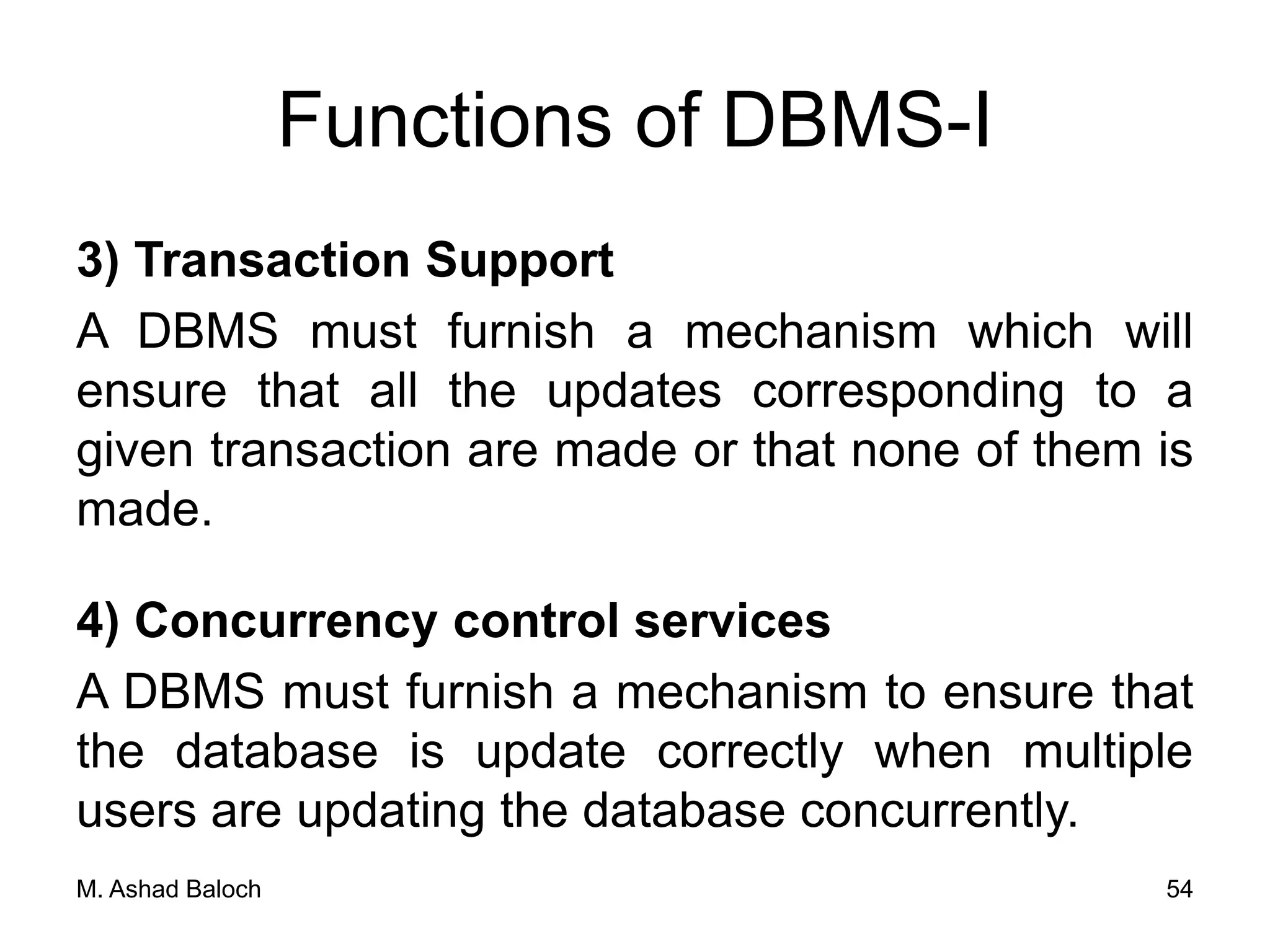 Functions of DBMS-I

3) Transaction Support

A DBMS must furnish a mechanism which will ensure that all the updates corresponding to a given transaction are made or that none of them is made.

4) Concurrency control services

A DBMS must furnish a mechanism to ensure that the database is update correctly when multiple users are updating the database concurrently.

M. Ashad Baloch

54